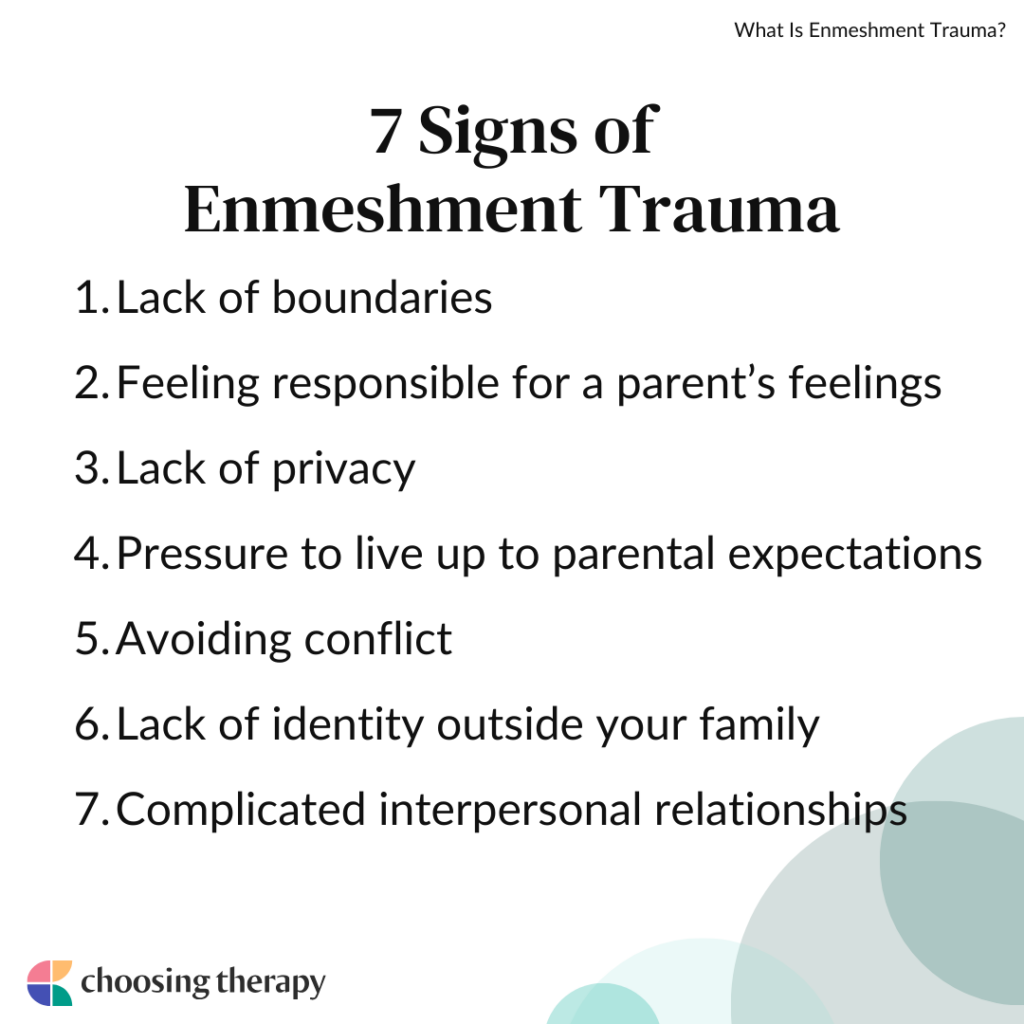 What Is Enmeshment Trauma?

7 Signs of Enmeshment Trauma

1. Lack of boundaries
2. Feeling responsible for a parent’s feelings
3. Lack of privacy
4. Pressure to live up to parental expectations
5. Avoiding conflict
6. Lack of identity outside your family
7. Complicated interpersonal relationships

choosing therapy